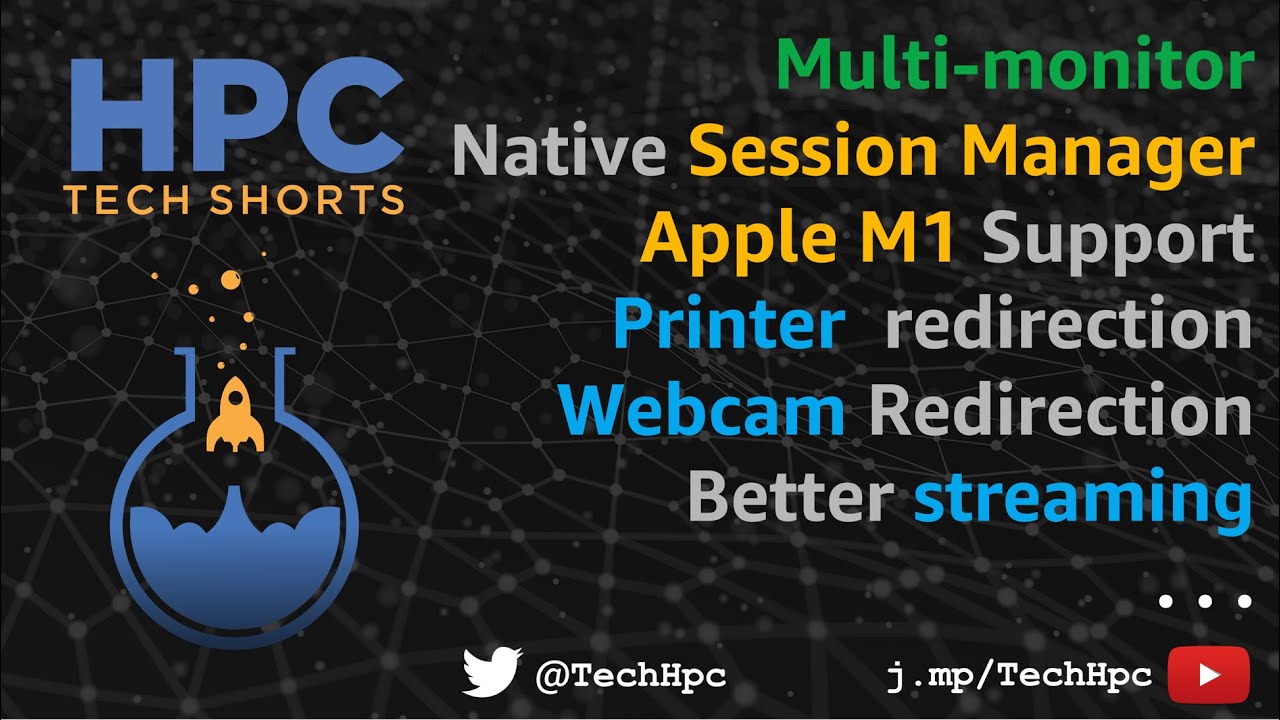 HPC
TECH SHORTS

Multi-monitor
Native Session Manager
Apple M1 Support
Printer redirection
Webcam Redirection
Better streaming
...

@TechHpc
j.mp/TechHpc